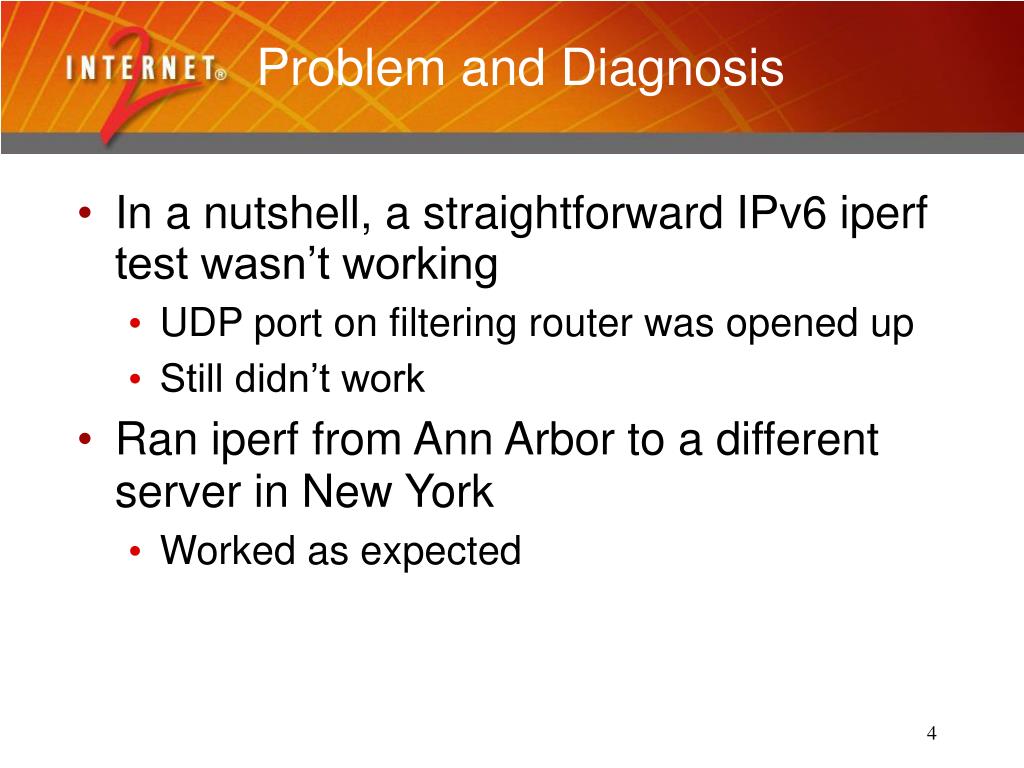 INTERNET® 2

Problem and Diagnosis

• In a nutshell, a straightforward IPv6 iperf test wasn’t working
• UDP port on filtering router was opened up
• Still didn’t work
• Ran iperf from Ann Arbor to a different server in New York
• Worked as expected

4